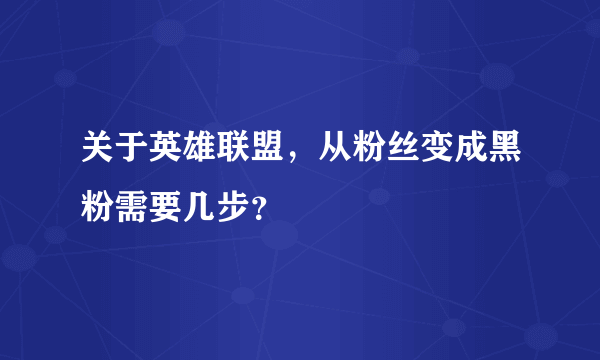 关于英雄联盟，从粉丝变成黑粉需要几步？